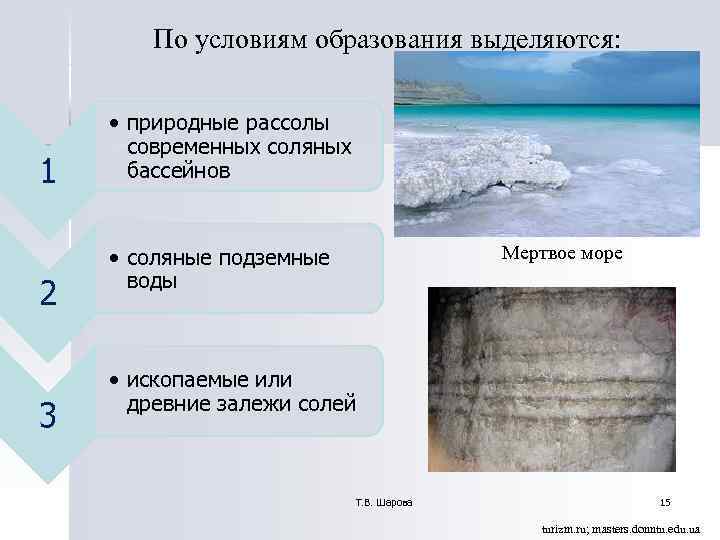 По условиям образования выделяются:

1

• природные рассолы современных соляных бассейнов

2

• соляные подземные воды

3

• ископаемые или древние залежи солей

Мертвое море

Т.В. Шарова

15

turizm.ru; masters.donntu.edu.ua